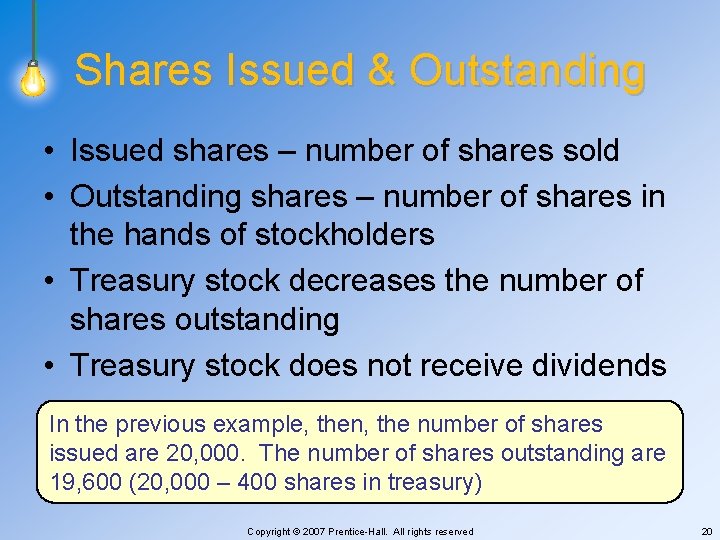 Shares Issued & Outstanding

• Issued shares – number of shares sold
• Outstanding shares – number of shares in the hands of stockholders
• Treasury stock decreases the number of shares outstanding
• Treasury stock does not receive dividends

In the previous example, then, the number of shares issued are 20,000. The number of shares outstanding are 19,600 (20,000 – 400 shares in treasury)

Copyright © 2007 Prentice-Hall. All rights reserved

20